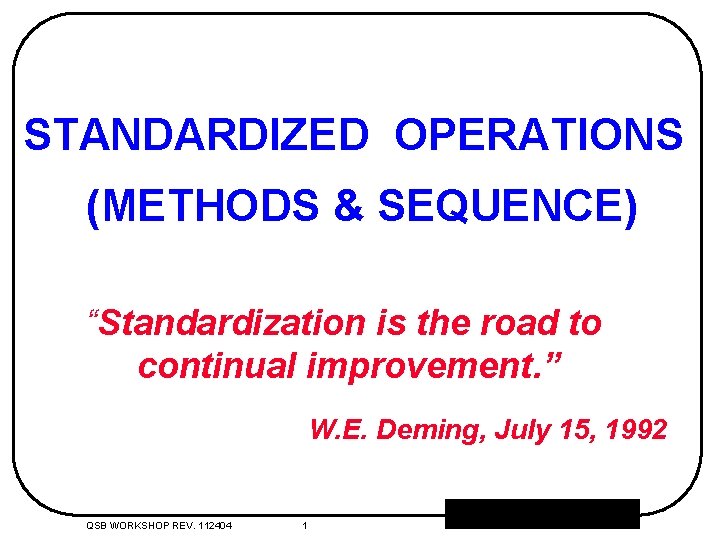 STANDARDIZED OPERATIONS
(METHODS & SEQUENCE)

"Standardization is the road to continual improvement."

W.E. Deming, July 15, 1992

QSB WORKSHOP REV. 112404 1